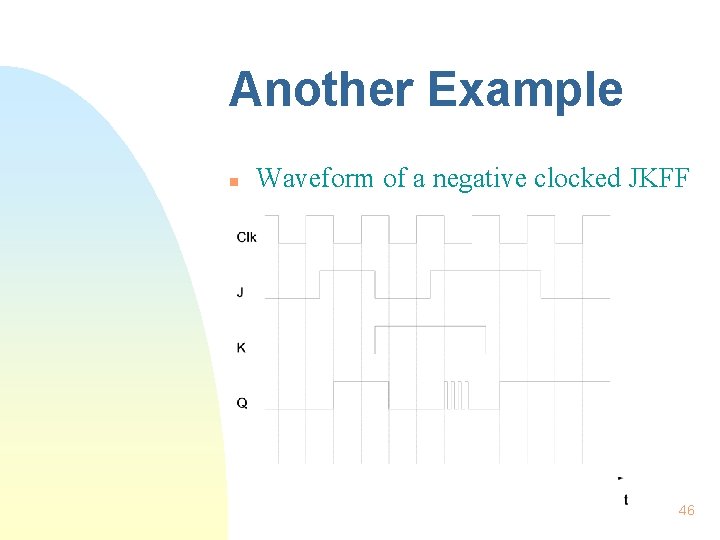 Another Example

Waveform of a negative clocked JKFF

Clk

J

K

Q

t

46